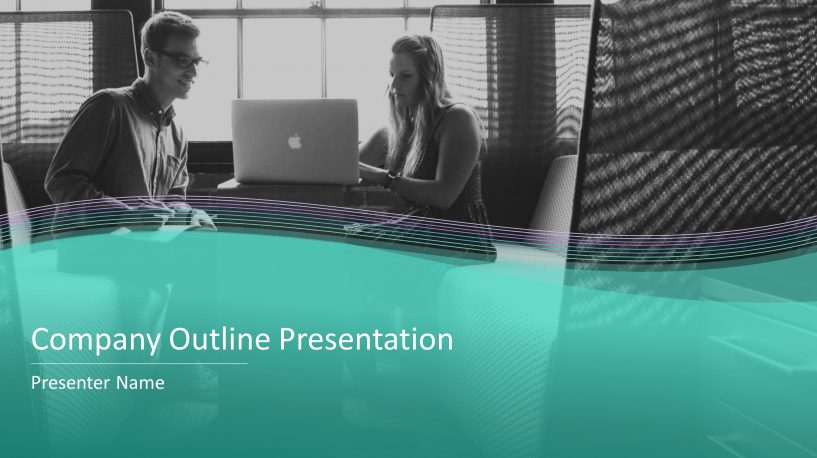 Company Outline Presentation

Presenter Name